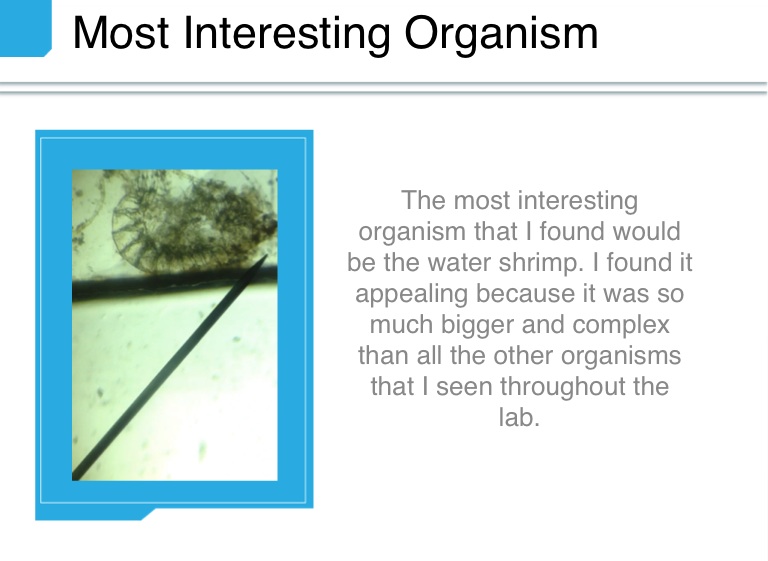 Most Interesting Organism

The most interesting organism that I found would be the water shrimp. I found it appealing because it was so much bigger and complex than all the other organisms that I seen throughout the lab.